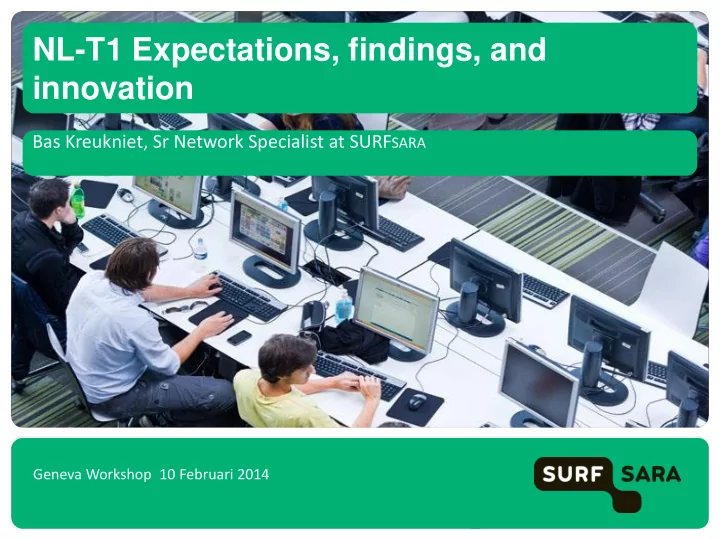 NL-T1 Expectations, findings, and innovation

Bas Kreukniet, Sr Network Specialist at SURFSARA

Geneva Workshop 10 Februari 2014

SURF SARA